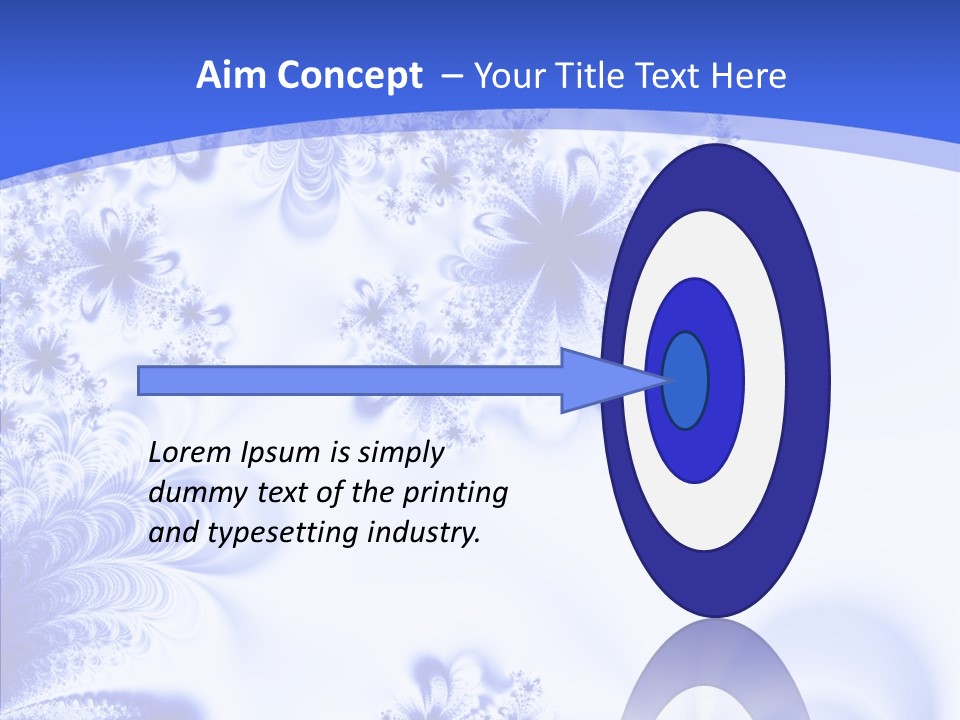 Aim Concept – Your Title Text Here

Lorem Ipsum is simply dummy text of the printing and typesetting industry.